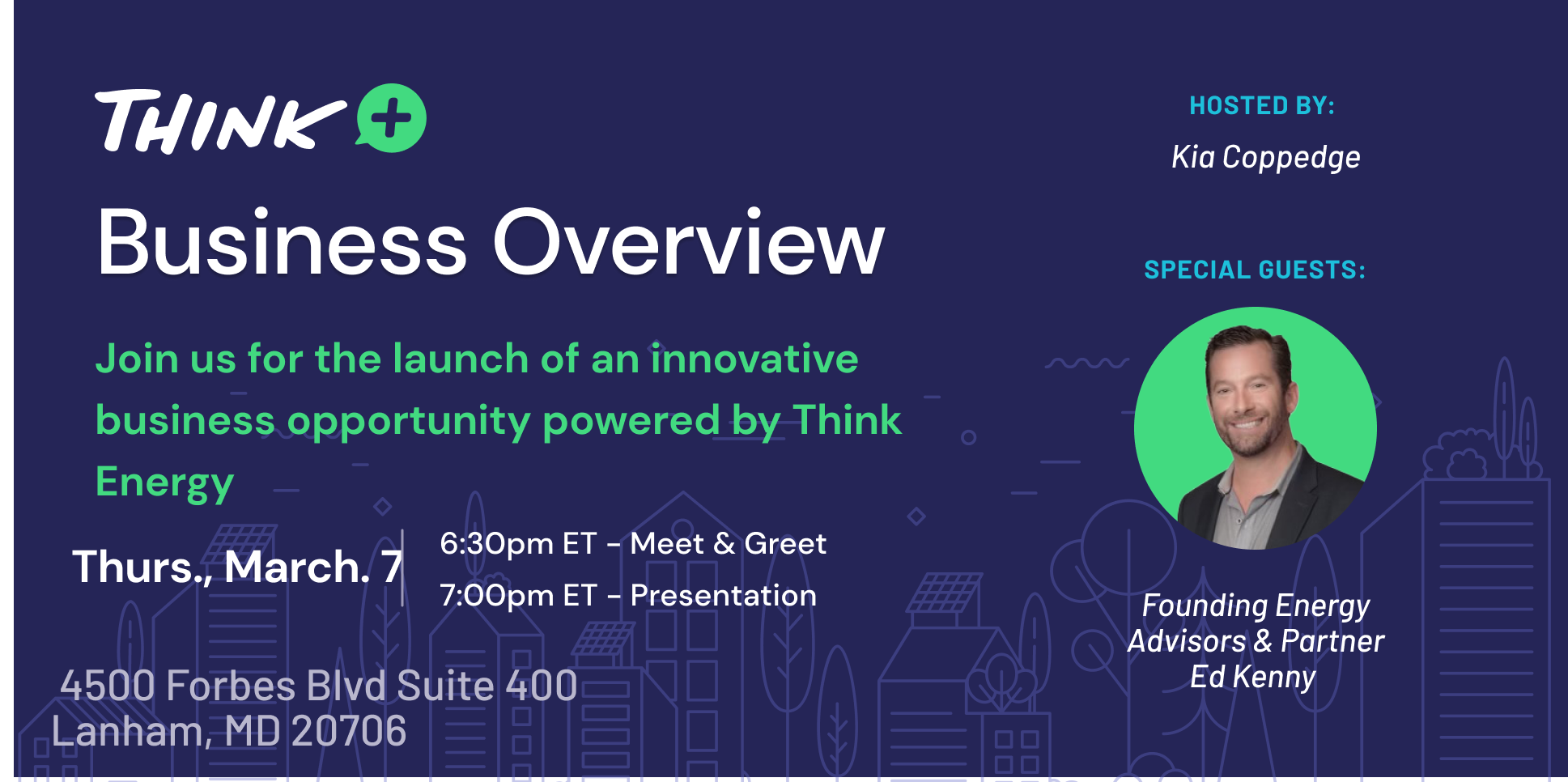 THINK +

Business Overview

Join us for the launch of an innovative business opportunity powered by Think Energy

Thurs., March. 7

6:30pm ET - Meet & Greet

7:00pm ET - Presentation

4500 Forbes Blvd Suite 400
Lanham, MD 20706

HOSTED BY:

Kia Coppedge

SPECIAL GUESTS:

Founding Energy Advisors & Partner Ed Kenny